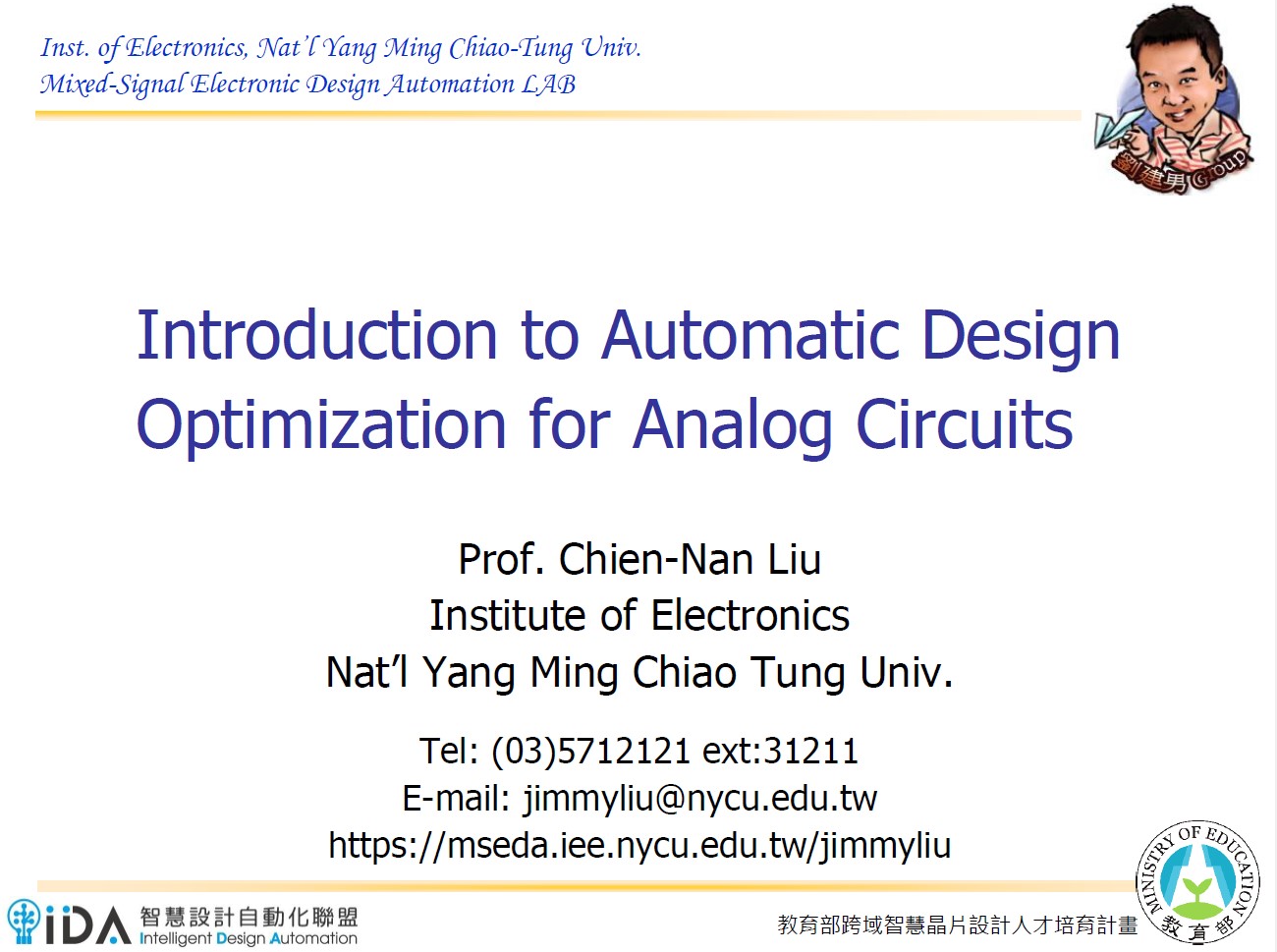 Inst. of Electronics, Nat'l Yang Ming Chiao-Tung Univ.
Mixed-Signal Electronic Design Automation LAB

劉建男 Group

Introduction to Automatic Design Optimization for Analog Circuits

Prof. Chien-Nan Liu
Institute of Electronics
Nat'l Yang Ming Chiao Tung Univ.

Tel: (03)5712121 ext:31211
E-mail: jimmyliu@nycu.edu.tw
https://mseda.iee.nycu.edu.tw/jimmyliu

iDA 智慧設計自動化聯盟 Intelligent Design Automation

教育部跨域智慧晶片設計人才培育計畫

MINISTRY OF EDUCATION 教育部